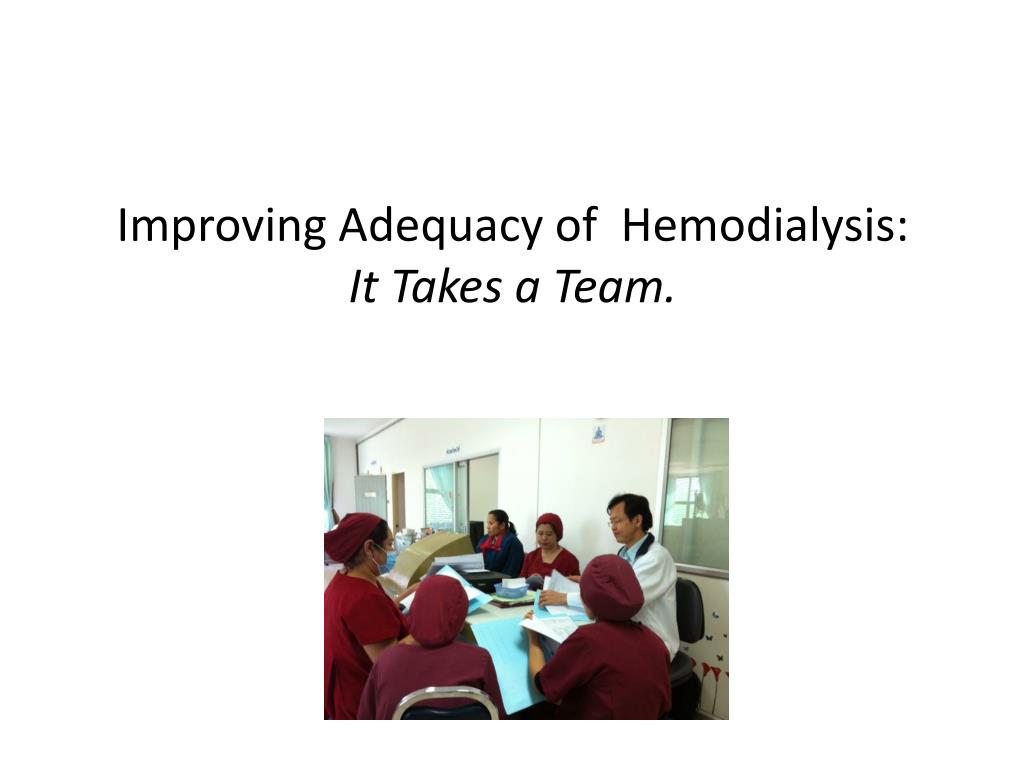 Improving Adequacy of Hemodialysis:
It Takes a Team.